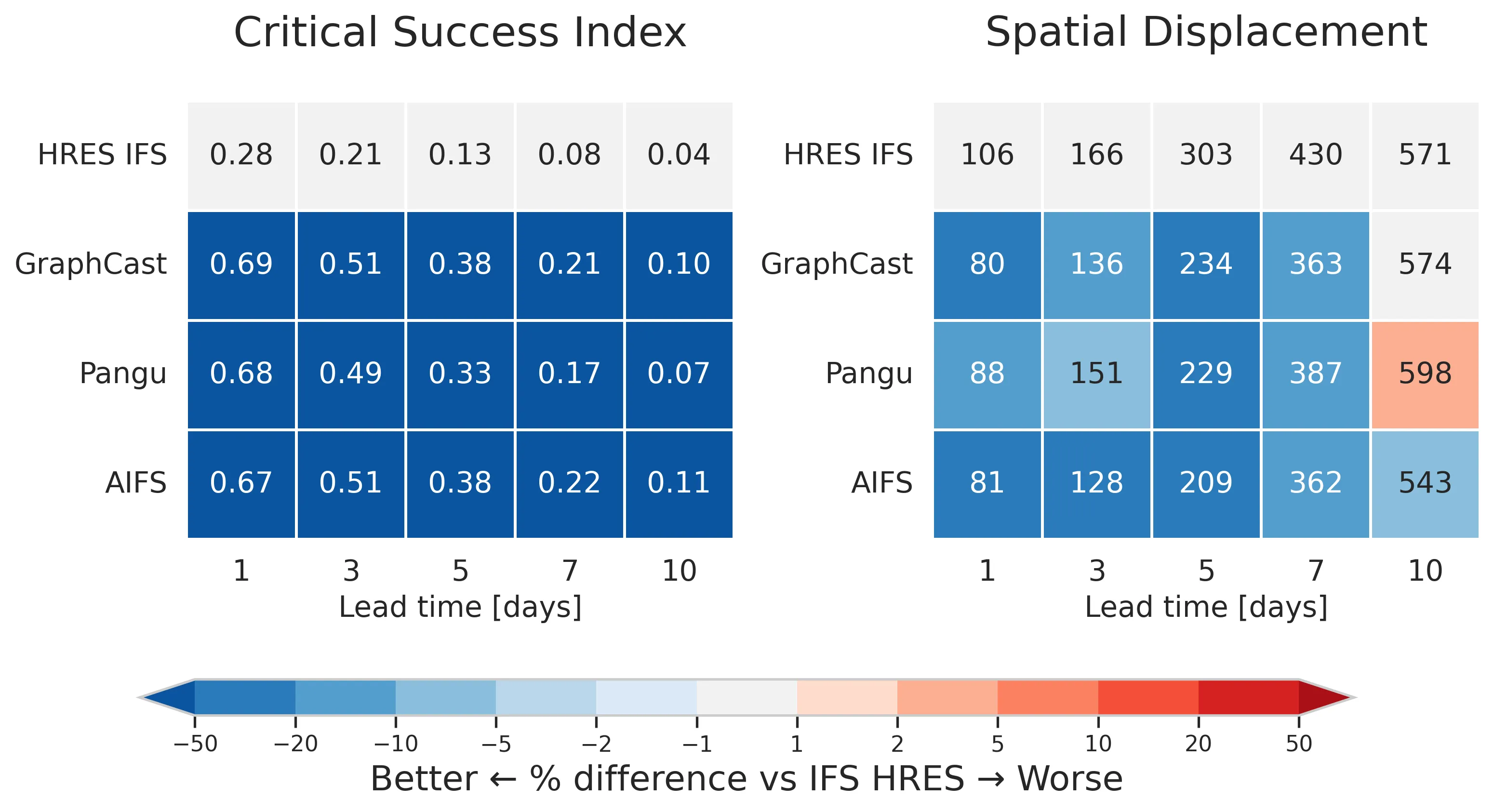 Critical Success Index

| | 1 | 3 | 5 | 7 | 10 |
|---|---|---|---|---|---|
| HRES IFS | 0.28 | 0.21 | 0.13 | 0.08 | 0.04 |
| GraphCast | 0.69 | 0.51 | 0.38 | 0.21 | 0.10 |
| Pangu | 0.68 | 0.49 | 0.33 | 0.17 | 0.07 |
| AIFS | 0.67 | 0.51 | 0.38 | 0.22 | 0.11 |

Lead time [days]

Spatial Displacement

| | 1 | 3 | 5 | 7 | 10 |
|---|---|---|---|---|---|
| HRES IFS | 106 | 166 | 303 | 430 | 571 |
| GraphCast | 80 | 136 | 234 | 363 | 574 |
| Pangu | 88 | 151 | 229 | 387 | 598 |
| AIFS | 81 | 128 | 209 | 362 | 543 |

Lead time [days]

−50 −20 −10 −5 −2 −1 1 2 5 10 20 50

Better ← % difference vs IFS HRES → Worse